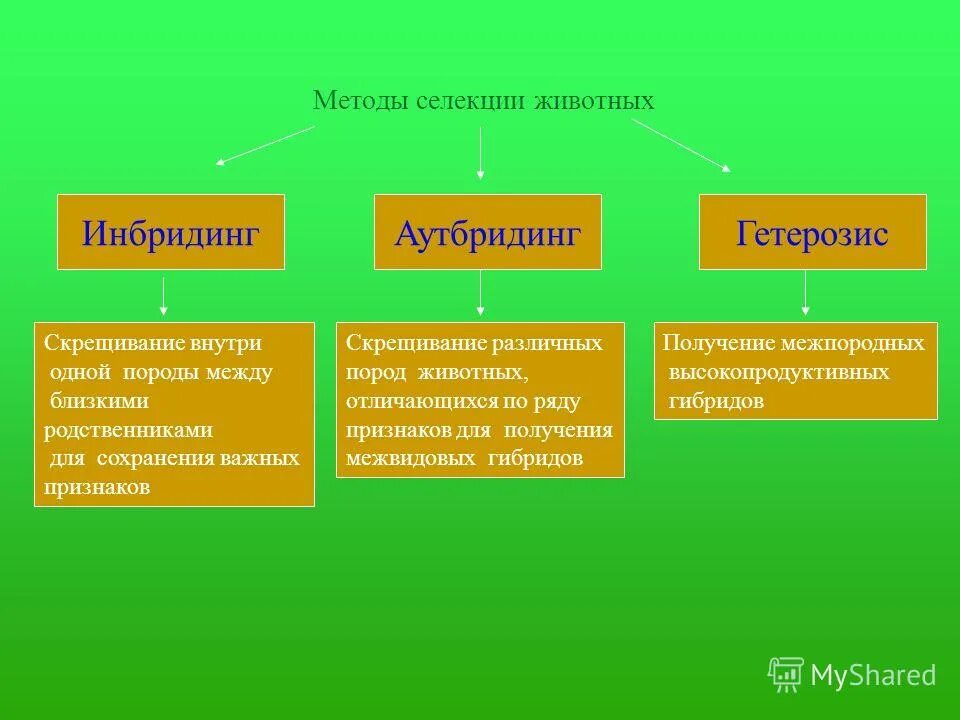 Методы селекции животных

Инбридинг

Аутбридинг

Гетерозис

Скрещивание внутри одной породы между близкими родственниками для сохранения важных признаков

Скрещивание различных пород животных, отличающихся по ряду признаков для получения межвидовых гибридов

Получение межпородных высокопродуктивных гибридов

MyShared